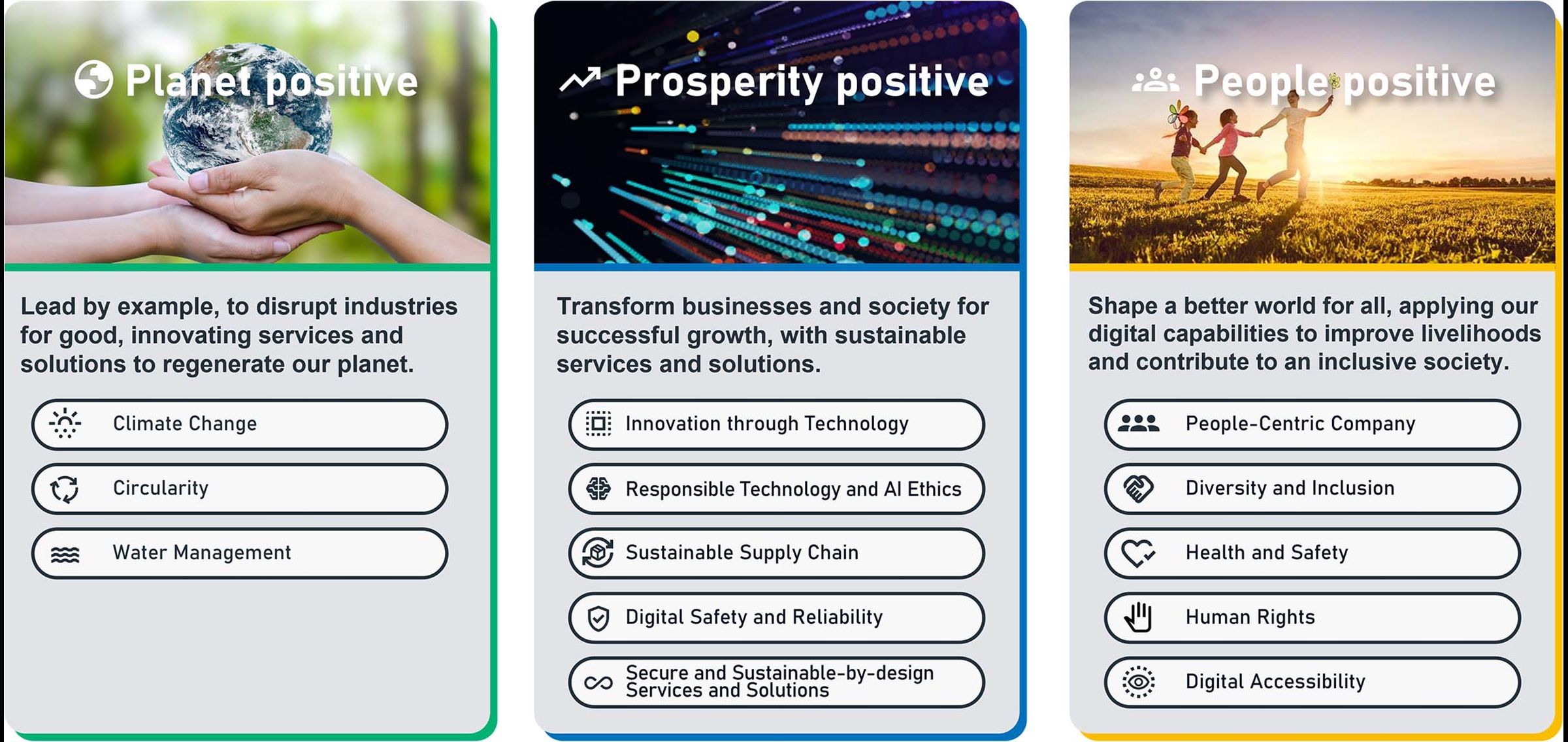 Planet positive

Lead by example, to disrupt industries for good, innovating services and solutions to regenerate our planet.

Climate Change

Circularity

Water Management

Prosperity positive

Transform businesses and society for successful growth, with sustainable services and solutions.

Innovation through Technology

Responsible Technology and AI Ethics

Sustainable Supply Chain

Digital Safety and Reliability

Secure and Sustainable-by-design Services and Solutions

People positive

Shape a better world for all, applying our digital capabilities to improve livelihoods and contribute to an inclusive society.

People-Centric Company

Diversity and Inclusion

Health and Safety

Human Rights

Digital Accessibility